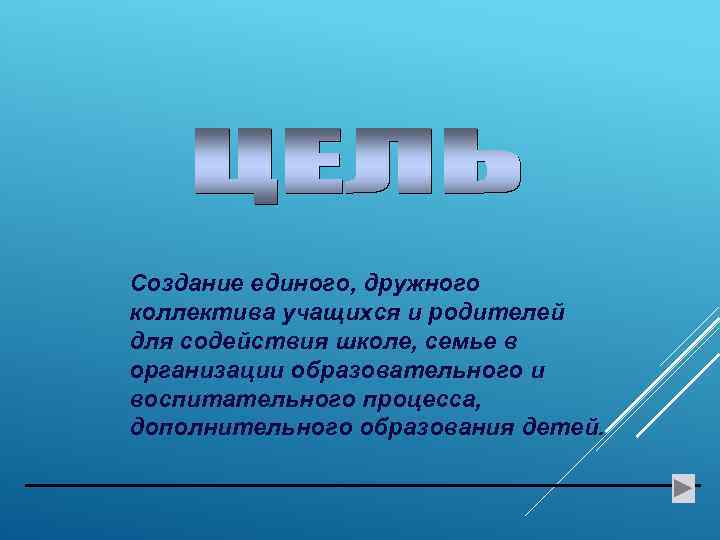 ЦЕЛЬ

Создание единого, дружного коллектива учащихся и родителей для содействия школе, семье в организации образовательного и воспитательного процесса, дополнительного образования детей.